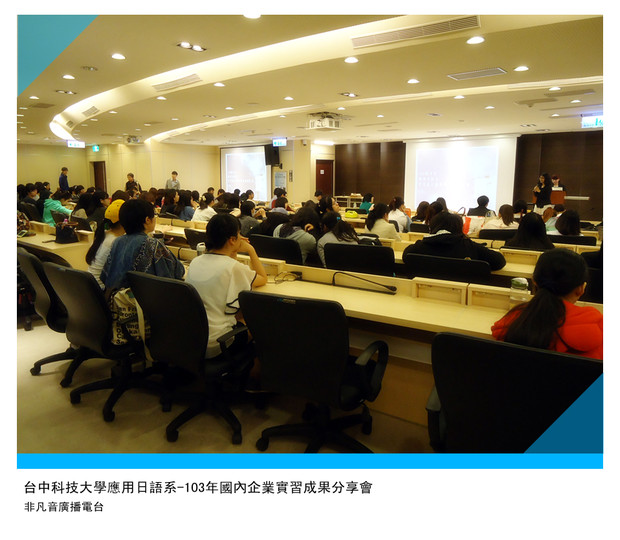 台中科技大學應用日語系-103年國內企業實習成果分享會

非凡音廣播電台